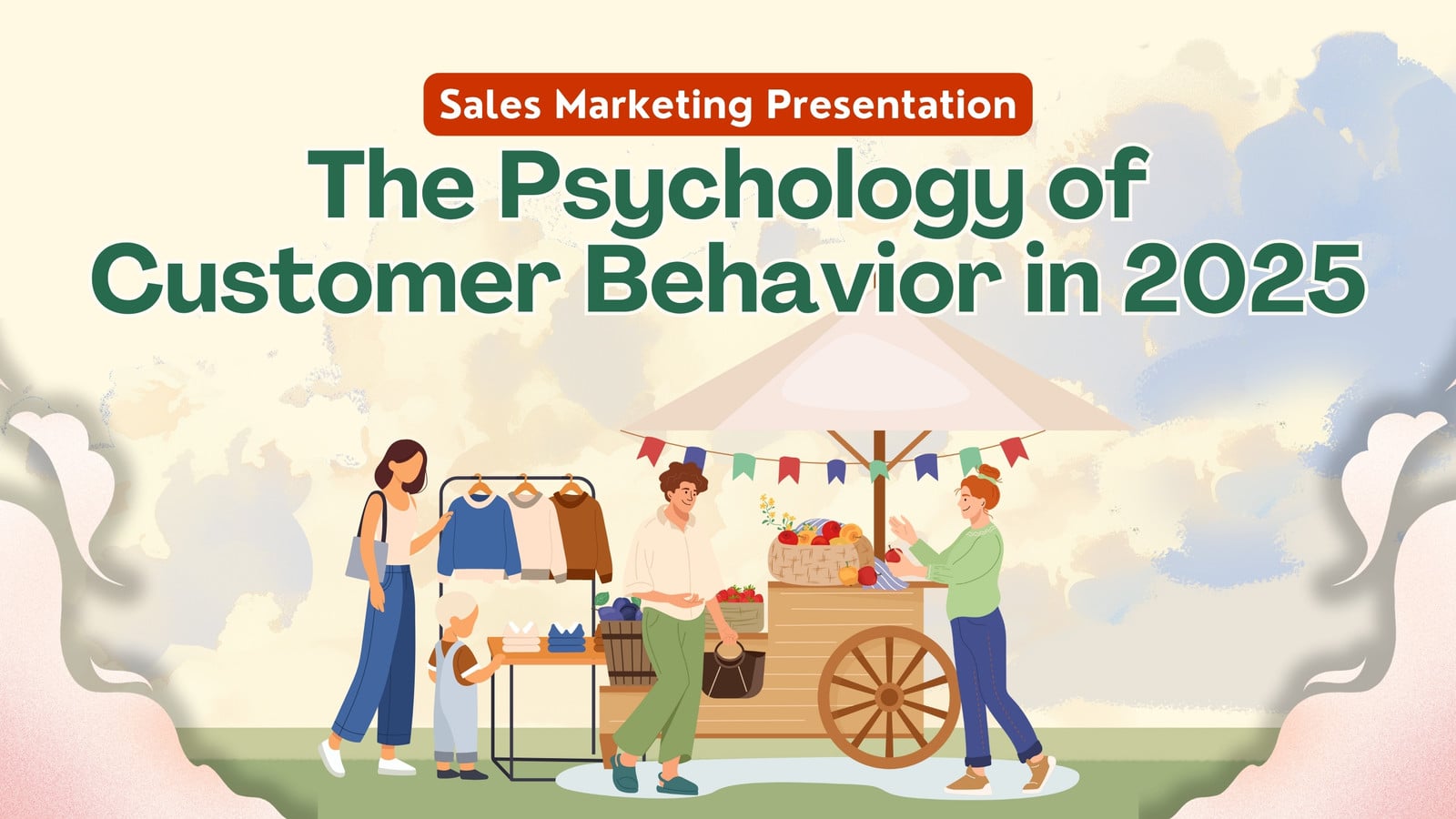 Sales Marketing Presentation

The Psychology of Customer Behavior in 2025